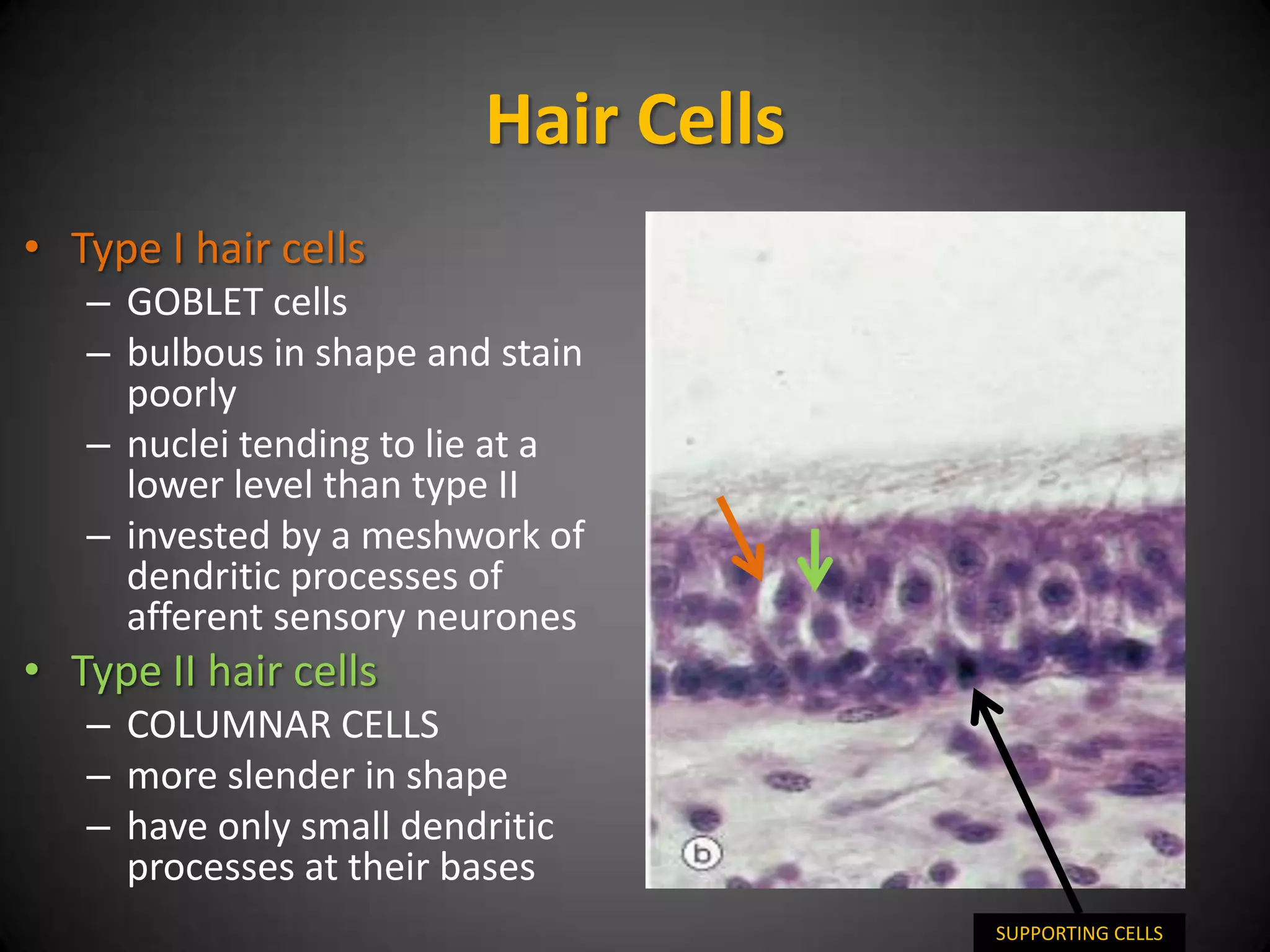 Hair Cells

• Type I hair cells
– GOBLET cells
– bulbous in shape and stain poorly
– nuclei tending to lie at a lower level than type II
– invested by a meshwork of dendritic processes of afferent sensory neurones

• Type II hair cells
– COLUMNAR CELLS
– more slender in shape
– have only small dendritic processes at their bases

b

SUPPORTING CELLS